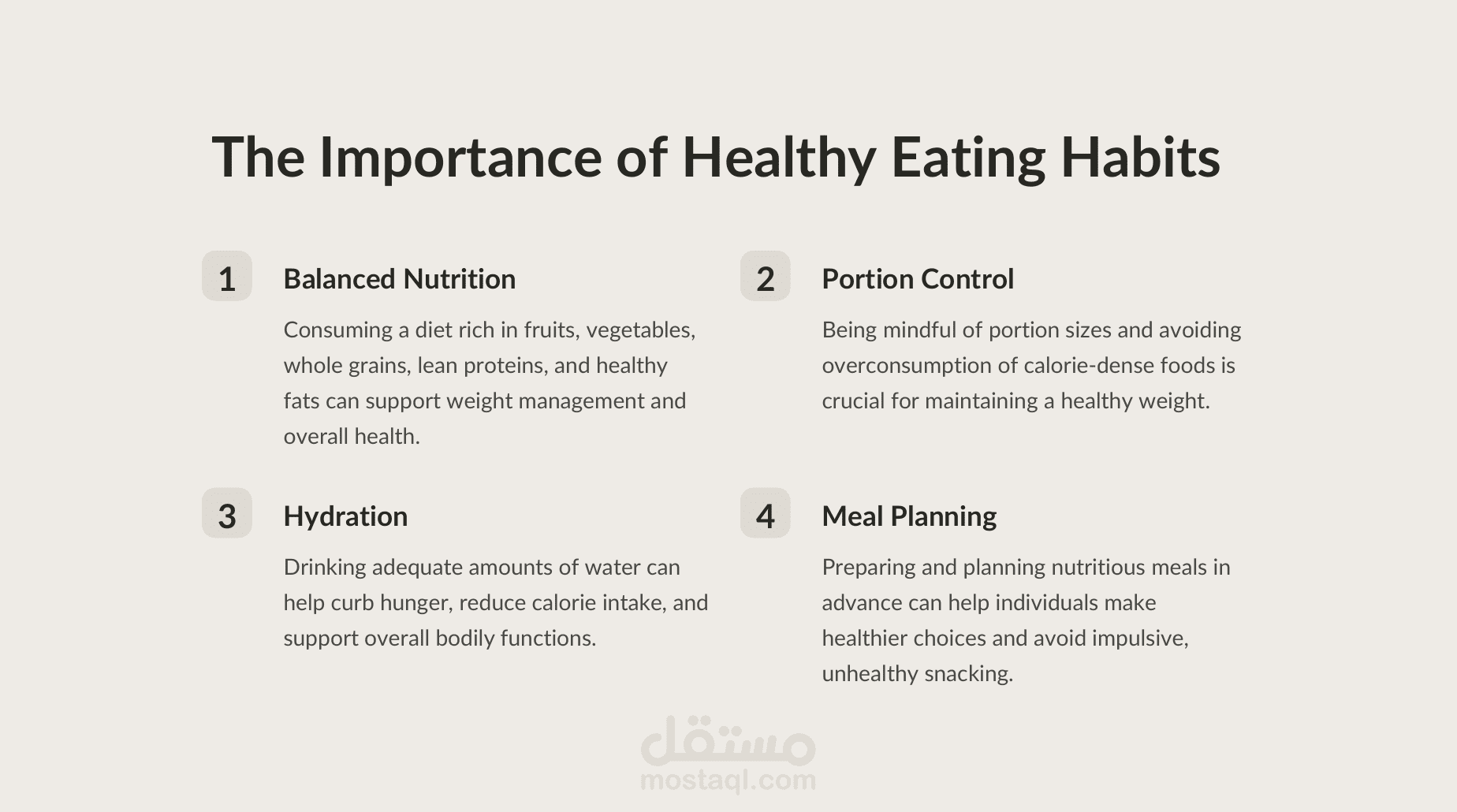 The Importance of Healthy Eating Habits

1

Balanced Nutrition

Consuming a diet rich in fruits, vegetables, whole grains, lean proteins, and healthy fats can support weight management and overall health.

2

Portion Control

Being mindful of portion sizes and avoiding overconsumption of calorie-dense foods is crucial for maintaining a healthy weight.

3

Hydration

Drinking adequate amounts of water can help curb hunger, reduce calorie intake, and support overall bodily functions.

4

Meal Planning

Preparing and planning nutritious meals in advance can help individuals make healthier choices and avoid impulsive, unhealthy snacking.

مستقل
mostaql.com